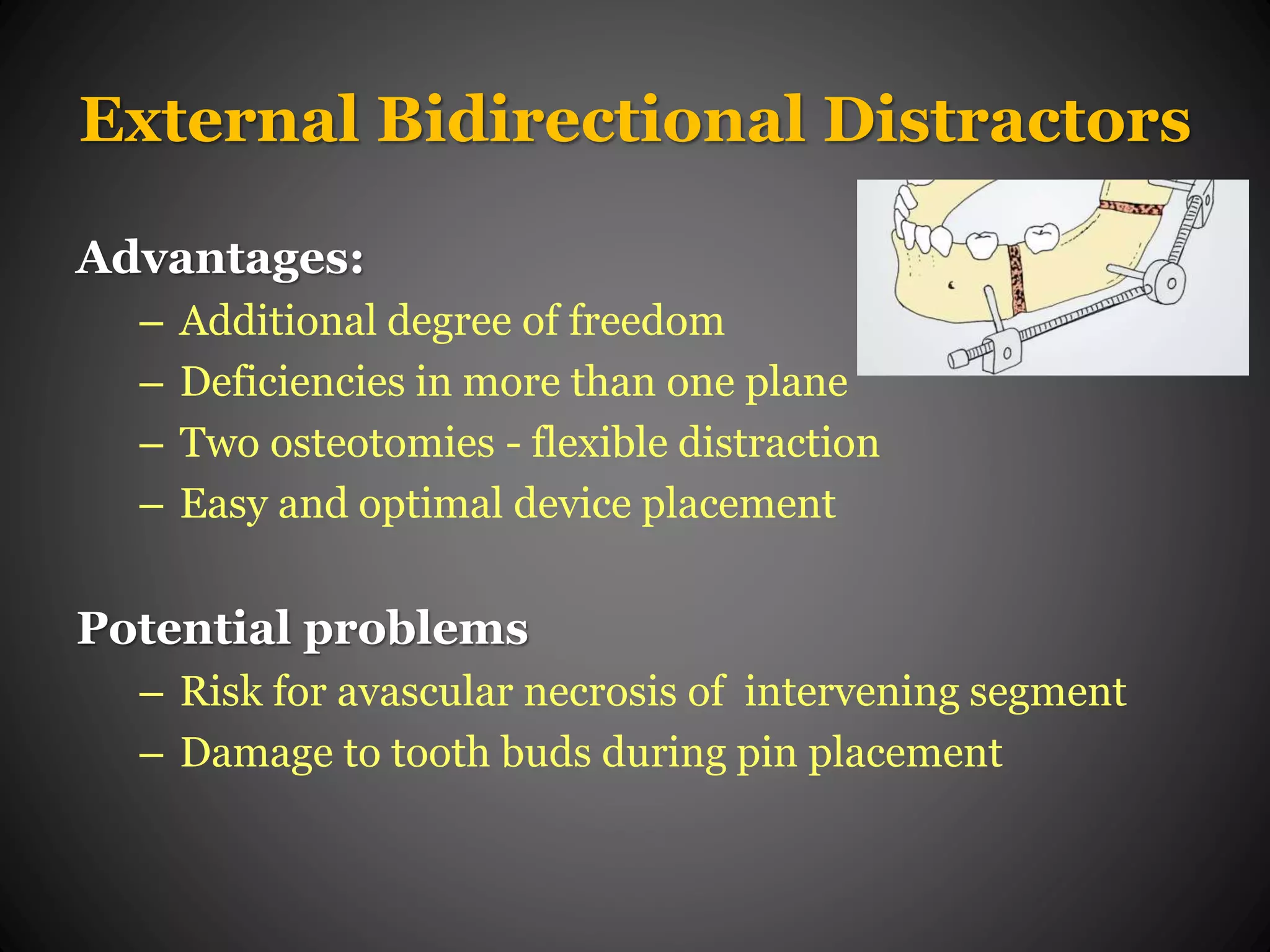 External Bidirectional Distractors

Advantages:

– Additional degree of freedom
– Deficiencies in more than one plane
– Two osteotomies - flexible distraction
– Easy and optimal device placement

Potential problems

– Risk for avascular necrosis of intervening segment
– Damage to tooth buds during pin placement